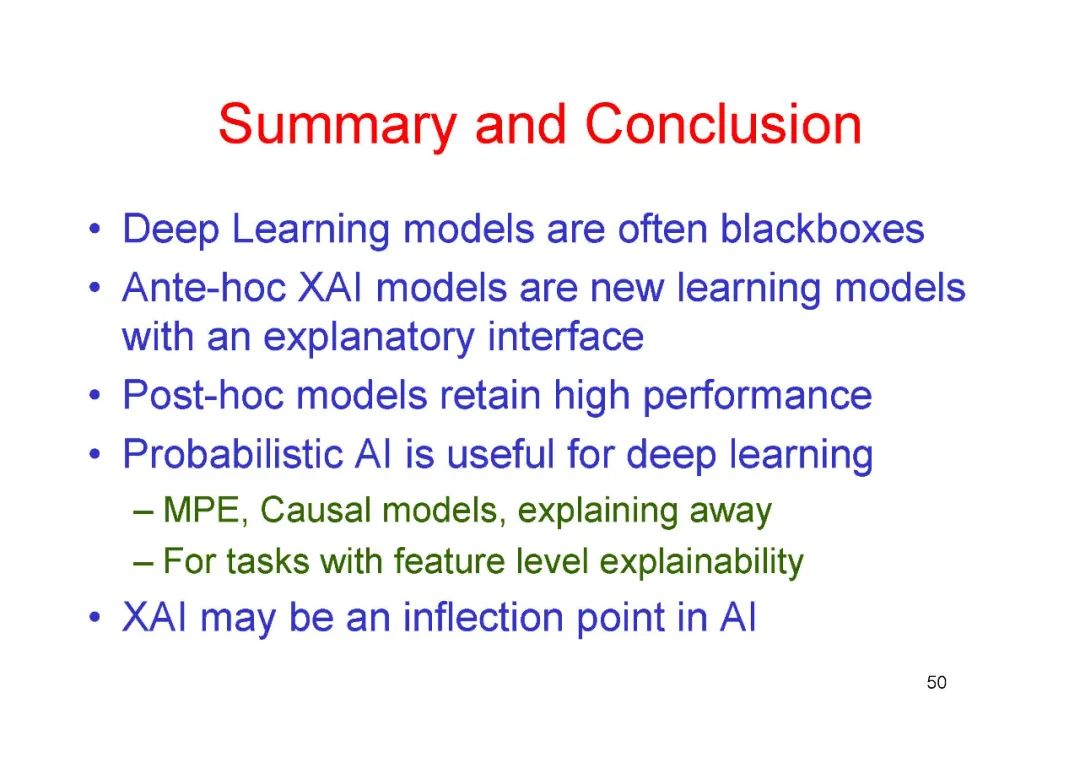 Summary and Conclusion

• Deep Learning models are often blackboxes
• Ante-hoc XAI models are new learning models with an explanatory interface
• Post-hoc models retain high performance
• Probabilistic AI is useful for deep learning
– MPE, Causal models, explaining away
– For tasks with feature level explainability
• XAI may be an inflection point in AI

50